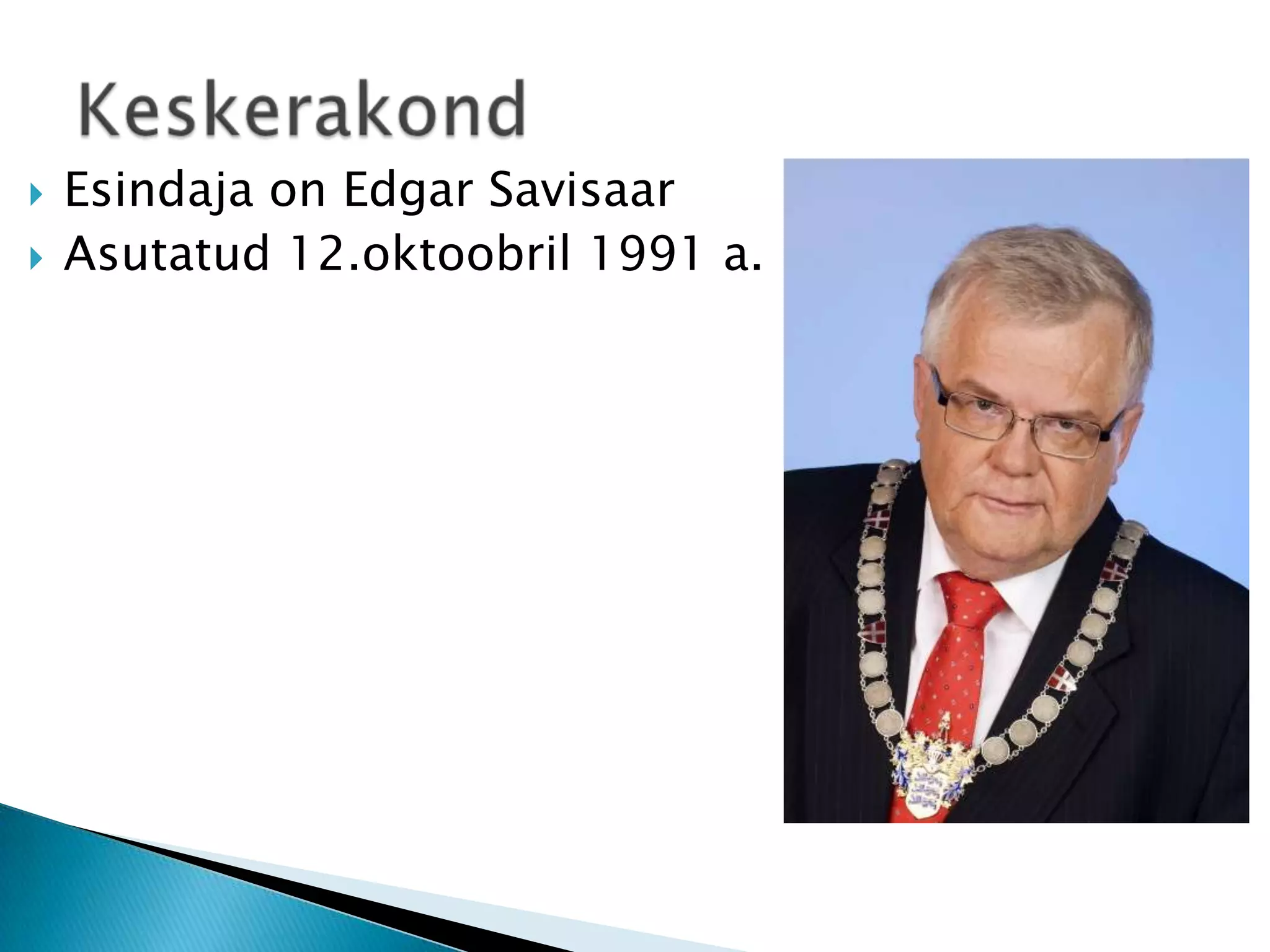 Keskerakond

Esindaja on Edgar Savisaar
Asutatud 12.oktoobril 1991 a.